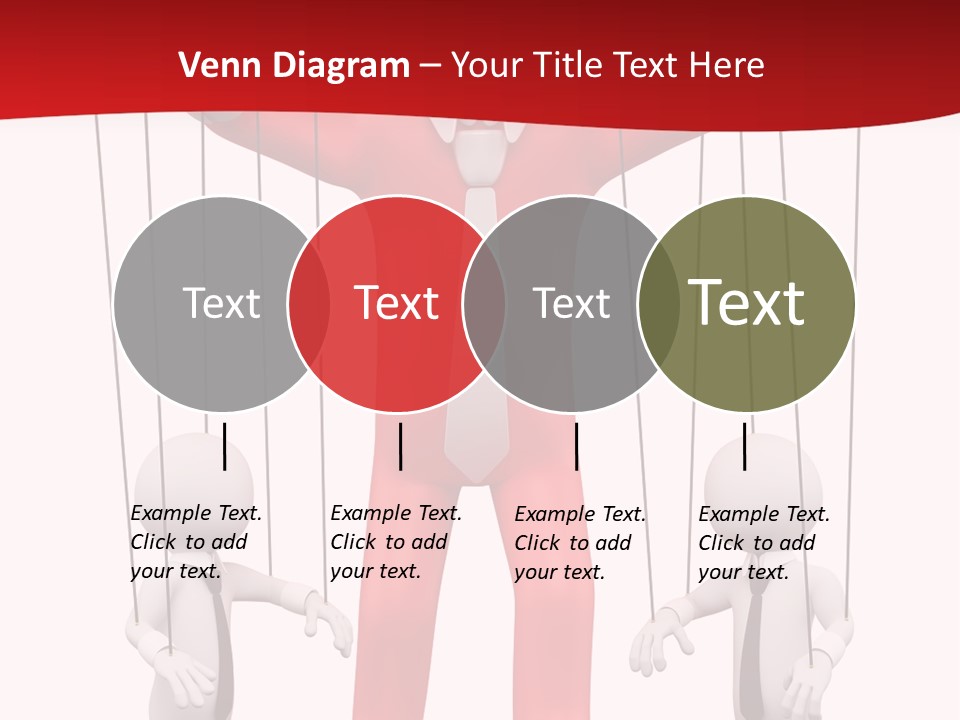 Venn Diagram – Your Title Text Here

Text

Text

Text

Text

Example Text. Click to add your text.

Example Text. Click to add your text.

Example Text. Click to add your text.

Example Text. Click to add your text.